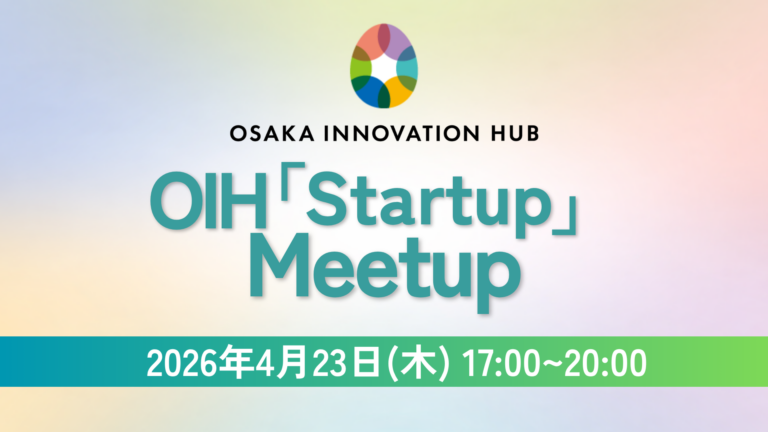 OSAKA INNOVATION HUB

OIH「Startup」Meetup

2026年4月23日(木) 17:00~20:00